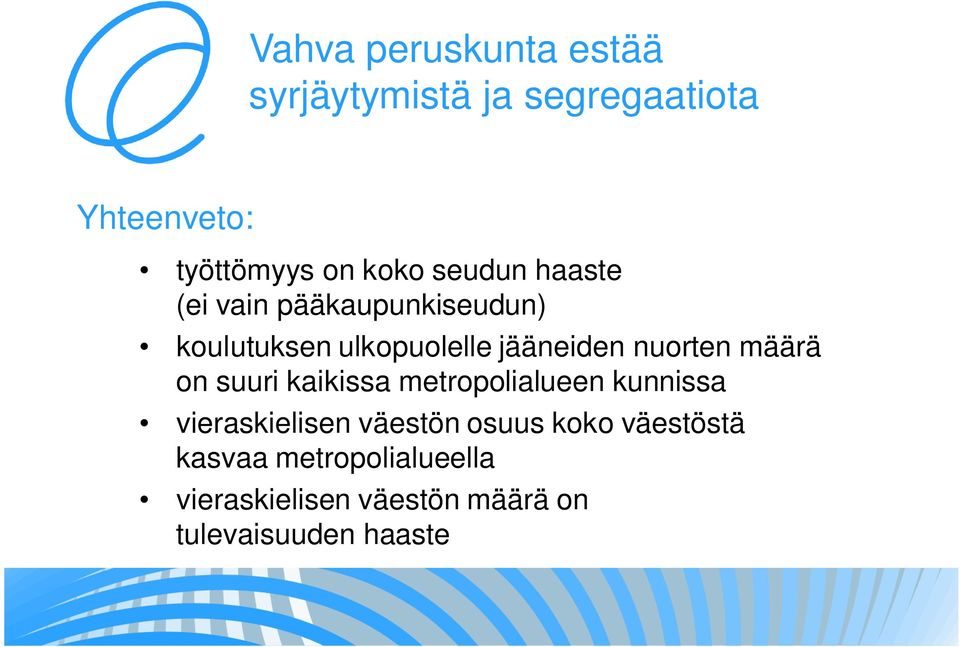 Vahva peruskunta estää syrjäytymistä ja segregaatiota

Yhteenveto:

• työttömyys on koko seudun haaste (ei vain pääkaupunkiseudun)

• koulutuksen ulkopuolelle jääneiden nuorten määrä on suuri kaikissa metropolialueen kunnissa

• vieraskielisen väestön osuus koko väestöstä kasvaa metropolialueella

• vieraskielisen väestön määrä on tulevaisuuden haaste